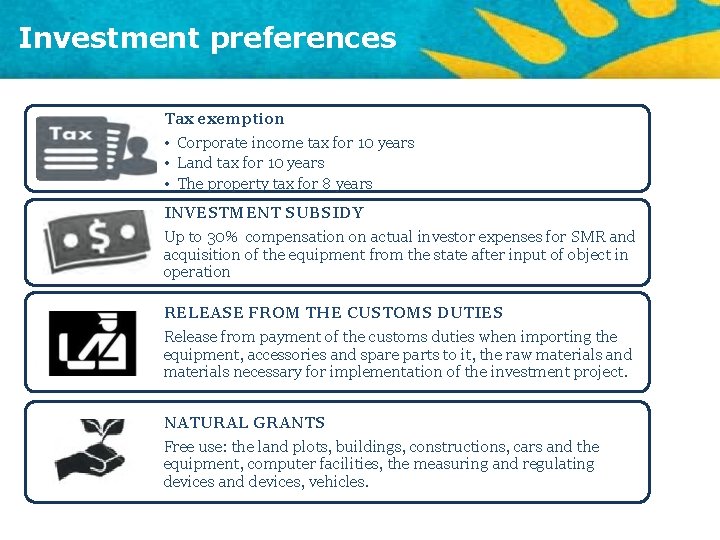 Investment preferences

Tax

Tax exemption
• Corporate income tax for 10 years
• Land tax for 10 years
• The property tax for 8 years

$

INVESTMENT SUBSIDY
Up to 30% compensation on actual investor expenses for SMR and acquisition of the equipment from the state after input of object in operation

RELEASE FROM THE CUSTOMS DUTIES
Release from payment of the customs duties when importing the equipment, accessories and spare parts to it, the raw materials and materials necessary for implementation of the investment project.

NATURAL GRANTS
Free use: the land plots, buildings, constructions, cars and the equipment, computer facilities, the measuring and regulating devices and devices, vehicles.